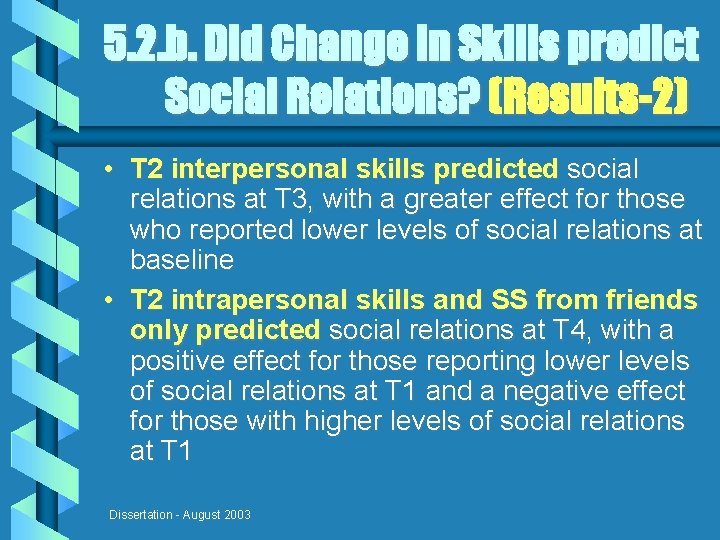 5.2.b. Did Change in Skills predict Social Relations? (Results-2)

• T2 interpersonal skills predicted social relations at T3, with a greater effect for those who reported lower levels of social relations at baseline

• T2 intrapersonal skills and SS from friends only predicted social relations at T4, with a positive effect for those reporting lower levels of social relations at T1 and a negative effect for those with higher levels of social relations at T1

Dissertation - August 2003